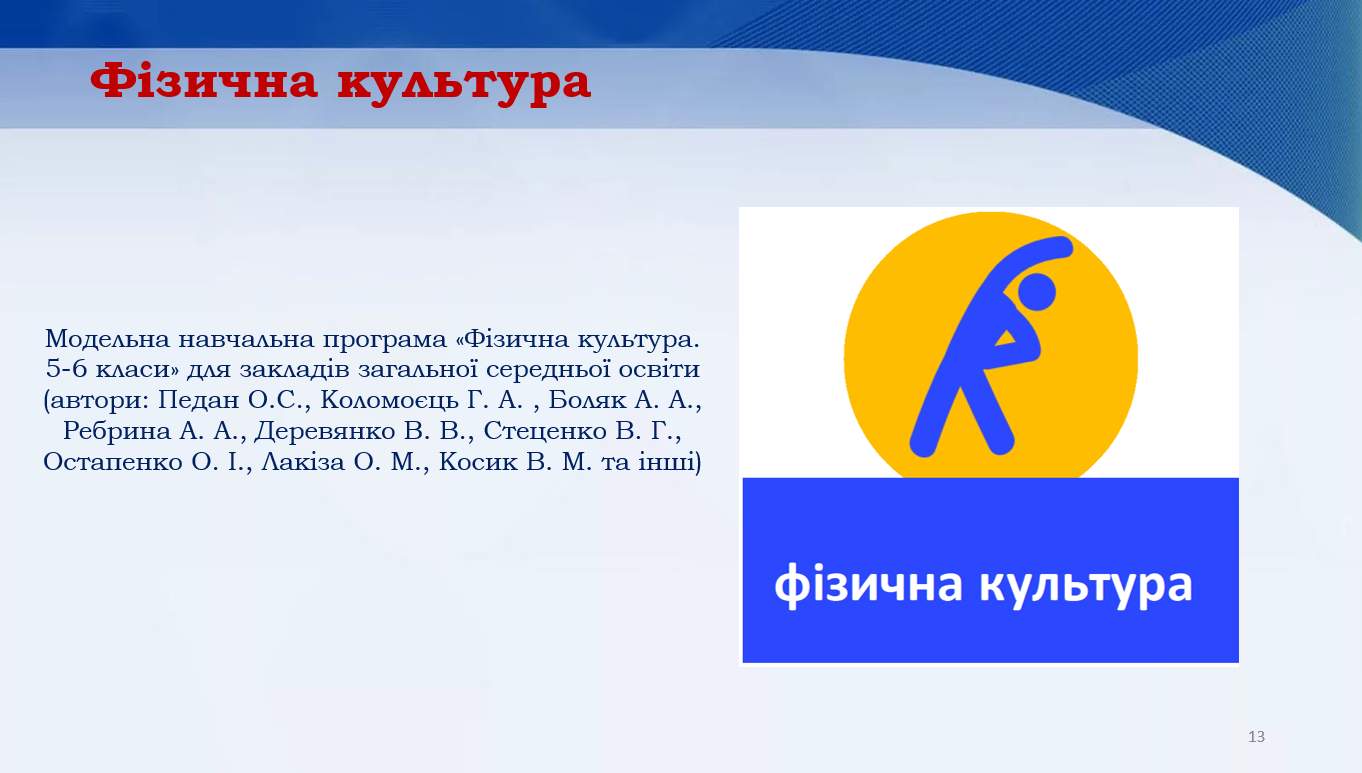 Фізична культура

Модельна навчальна програма «Фізична культура. 5-6 класи» для закладів загальної середньої освіти (автори: Педан О.С., Коломоєць Г. А. , Боляк А. А., Ребрина А. А., Деревянко В. В., Стеценко В. Г., Остапенко О. І., Лакіза О. М., Косик В. М. та інші)

фізична культура

13